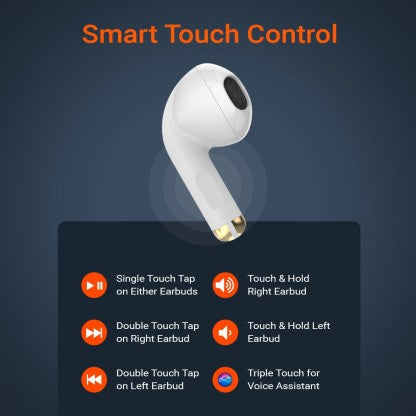 Smart Touch Control

Single Touch Tap on Either Earbuds

Double Touch Tap on Right Earbud

Double Touch Tap on Left Earbud

Touch & Hold Right Earbud

Touch & Hold Left Earbud

Triple Touch for Voice Assistant